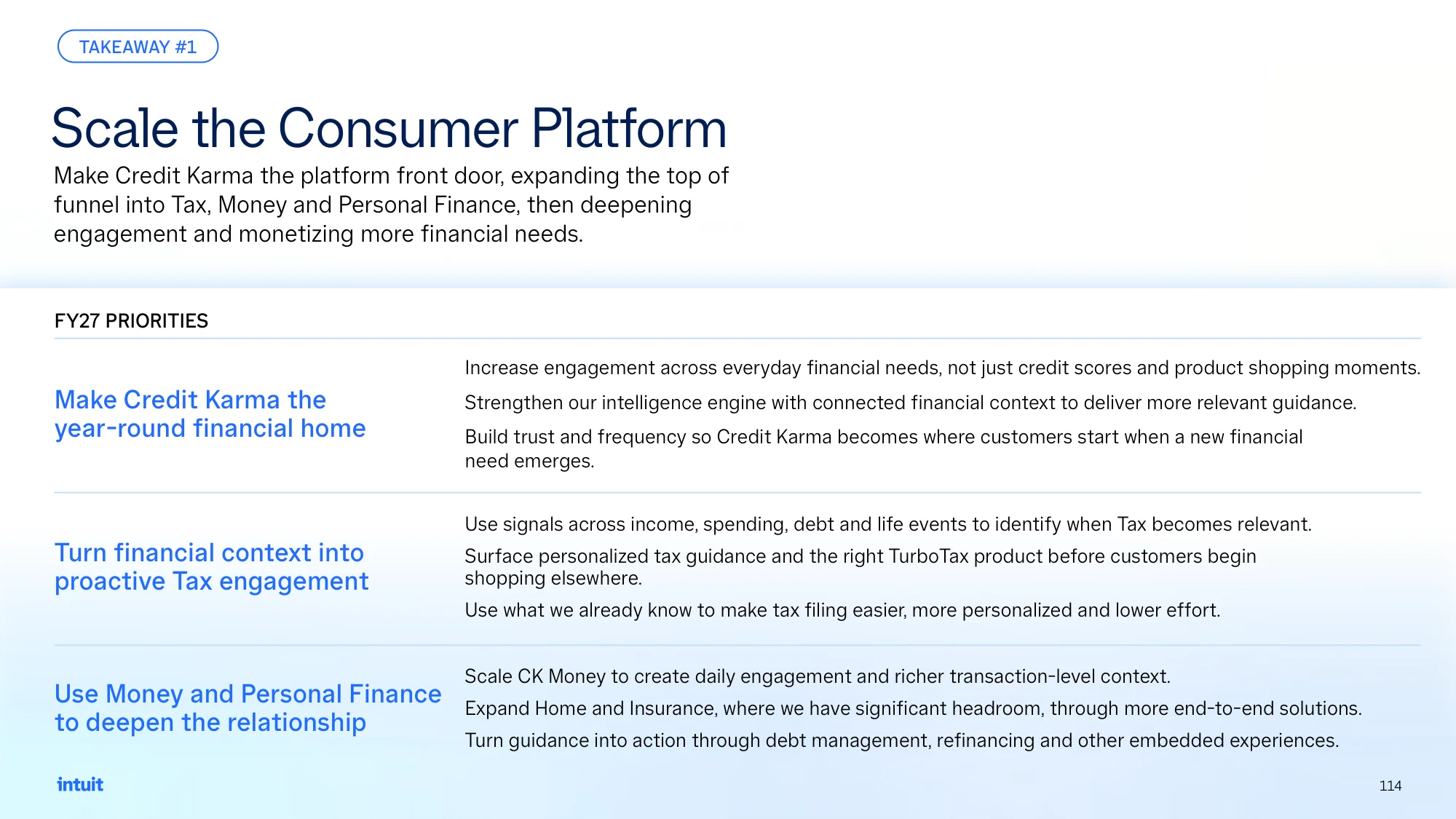 TAKEAWAY #1

Scale the Consumer Platform

Make Credit Karma the platform front door, expanding the top of funnel into Tax, Money and Personal Finance, then deepening engagement and monetizing more financial needs.

FY27 PRIORITIES

Make Credit Karma the year-round financial home

Increase engagement across everyday financial needs, not just credit scores and product shopping moments.

Strengthen our intelligence engine with connected financial context to deliver more relevant guidance.

Build trust and frequency so Credit Karma becomes where customers start when a new financial need emerges.

Turn financial context into proactive Tax engagement

Use signals across income, spending, debt and life events to identify when Tax becomes relevant.

Surface personalized tax guidance and the right TurboTax product before customers begin shopping elsewhere.

Use what we already know to make tax filing easier, more personalized and lower effort.

Use Money and Personal Finance to deepen the relationship

Scale CK Money to create daily engagement and richer transaction-level context.

Expand Home and Insurance, where we have significant headroom, through more end-to-end solutions.

Turn guidance into action through debt management, refinancing and other embedded experiences.

intuit

114